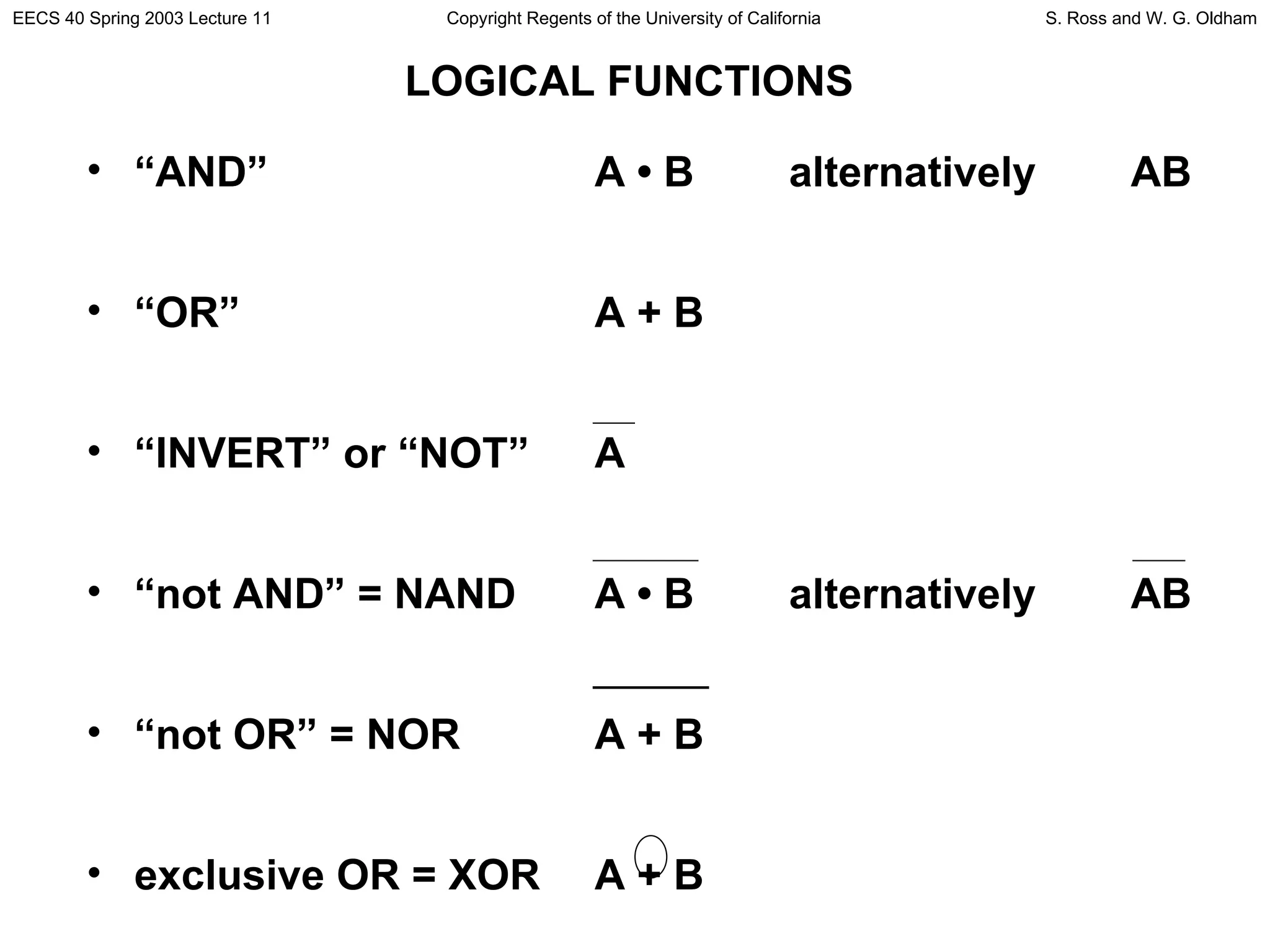 EECS 40 Spring 2003 Lecture 11 Copyright Regents of the University of California S. Ross and W. G. Oldham

LOGICAL FUNCTIONS

• “AND” $A \bullet B$ alternatively $AB$

• “OR” $A + B$

• “INVERT” or “NOT” $\overline{A}$

• “not AND” = NAND $\overline{A \bullet B}$ alternatively $\overline{AB}$

• “not OR” = NOR $\overline{A + B}$

• exclusive OR = XOR $A \oplus B$